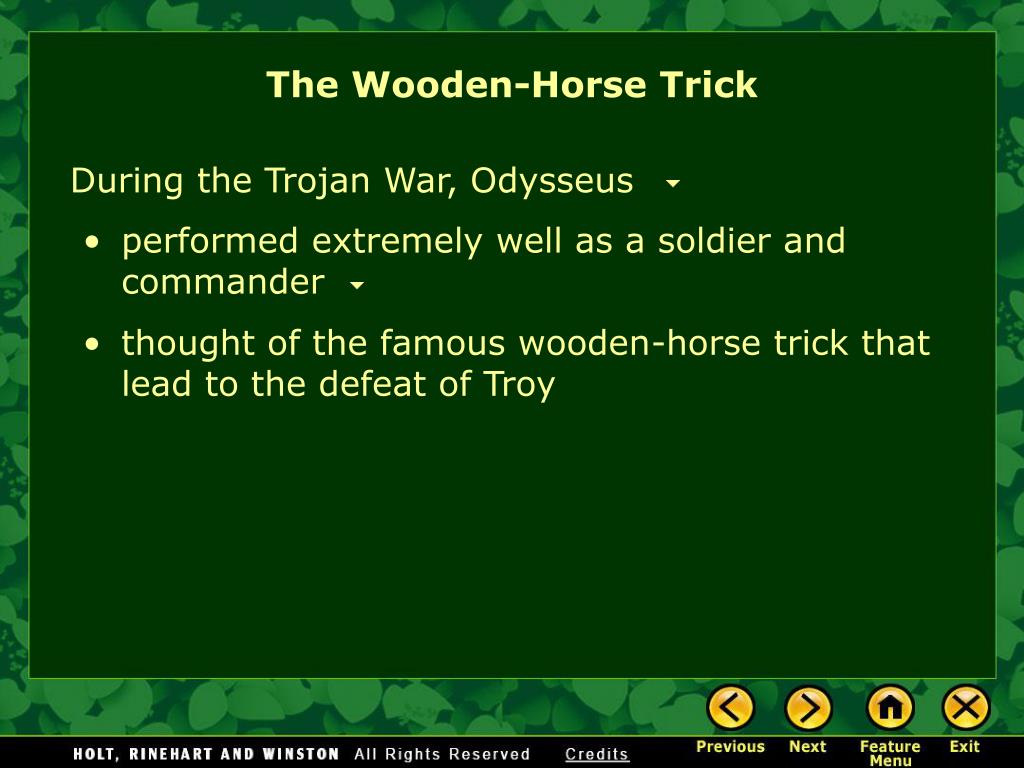 The Wooden-Horse Trick

During the Trojan War, Odysseus

• performed extremely well as a soldier and commander

• thought of the famous wooden-horse trick that lead to the defeat of Troy

HOLT, RINEHART AND WINSTON All Rights Reserved Credits

Previous Next Feature Menu Exit